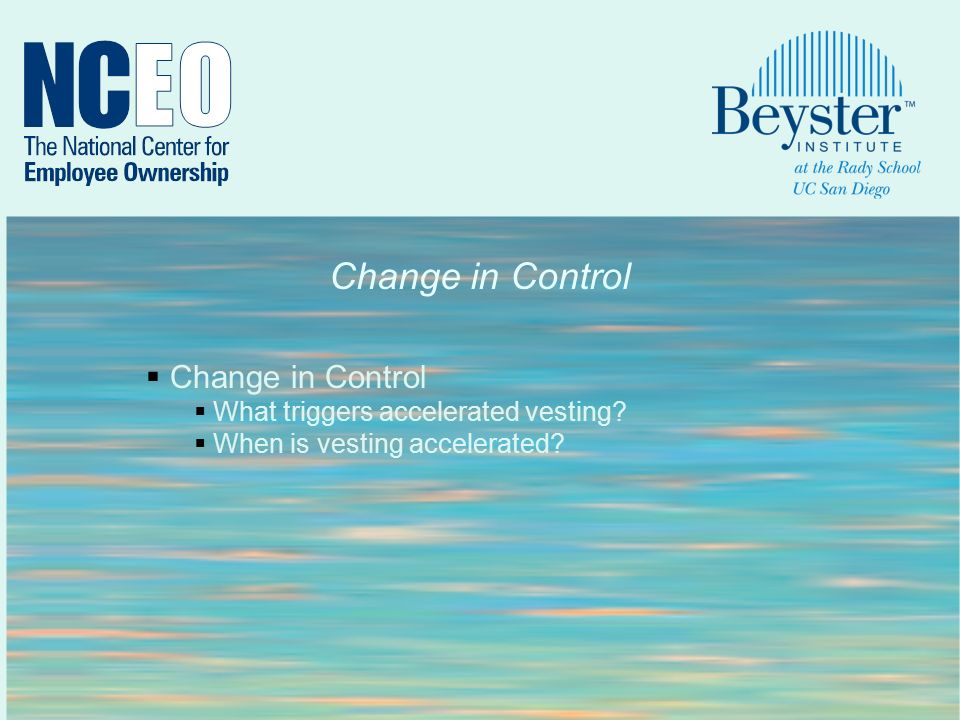 NCEO
The National Center for
Employee Ownership

Beyster™
INSTITUTE
at the Rady School
UC San Diego

Change in Control

▪ Change in Control
▪ What triggers accelerated vesting?
▪ When is vesting accelerated?